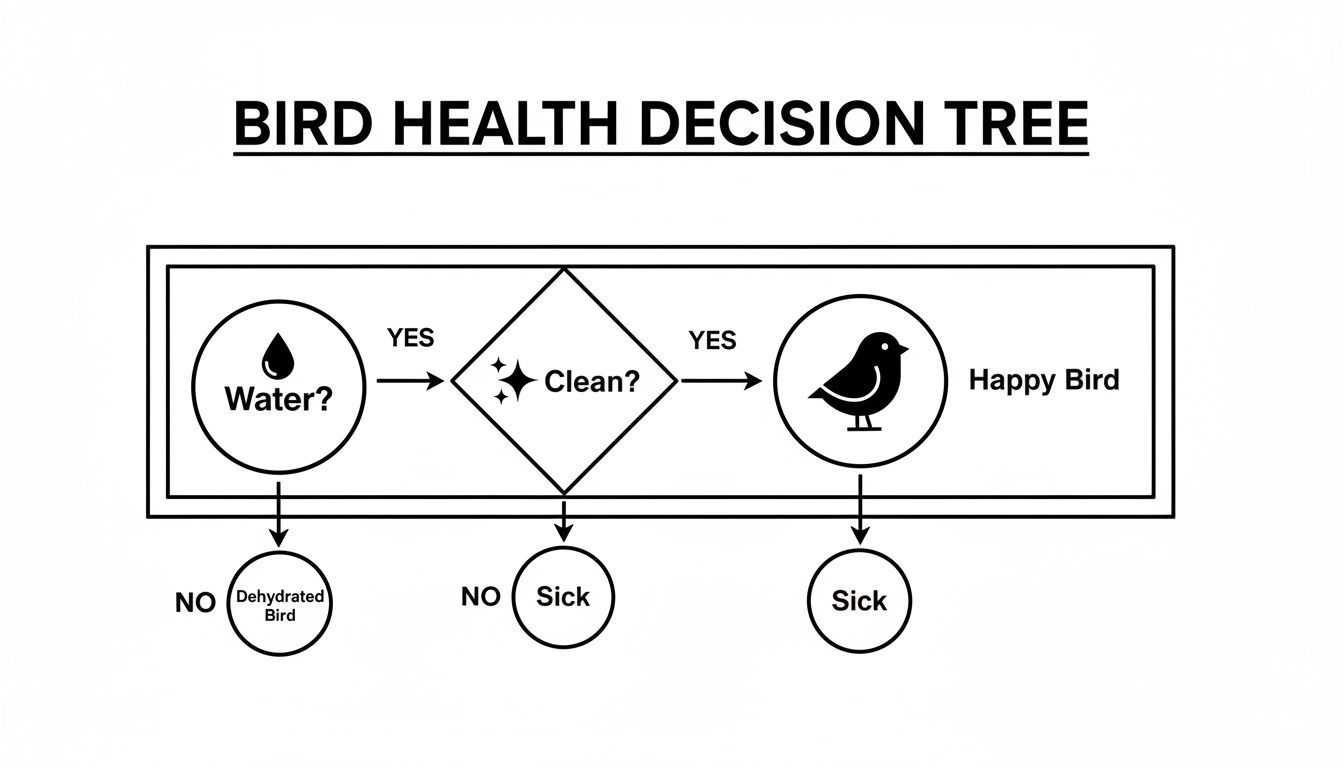 BIRD HEALTH DECISION TREE

Water?

YES

Clean?

YES

Happy Bird

NO

Dehydrated Bird

NO

Sick

Sick